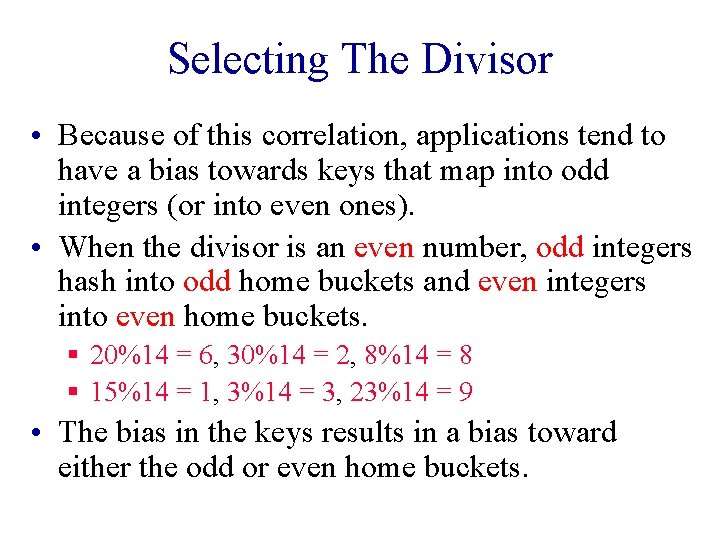 Selecting The Divisor

• Because of this correlation, applications tend to have a bias towards keys that map into odd integers (or into even ones).

• When the divisor is an even number, odd integers hash into odd home buckets and even integers into even home buckets.

▪ 20%14 = 6, 30%14 = 2, 8%14 = 8

▪ 15%14 = 1, 3%14 = 3, 23%14 = 9

• The bias in the keys results in a bias toward either the odd or even home buckets.